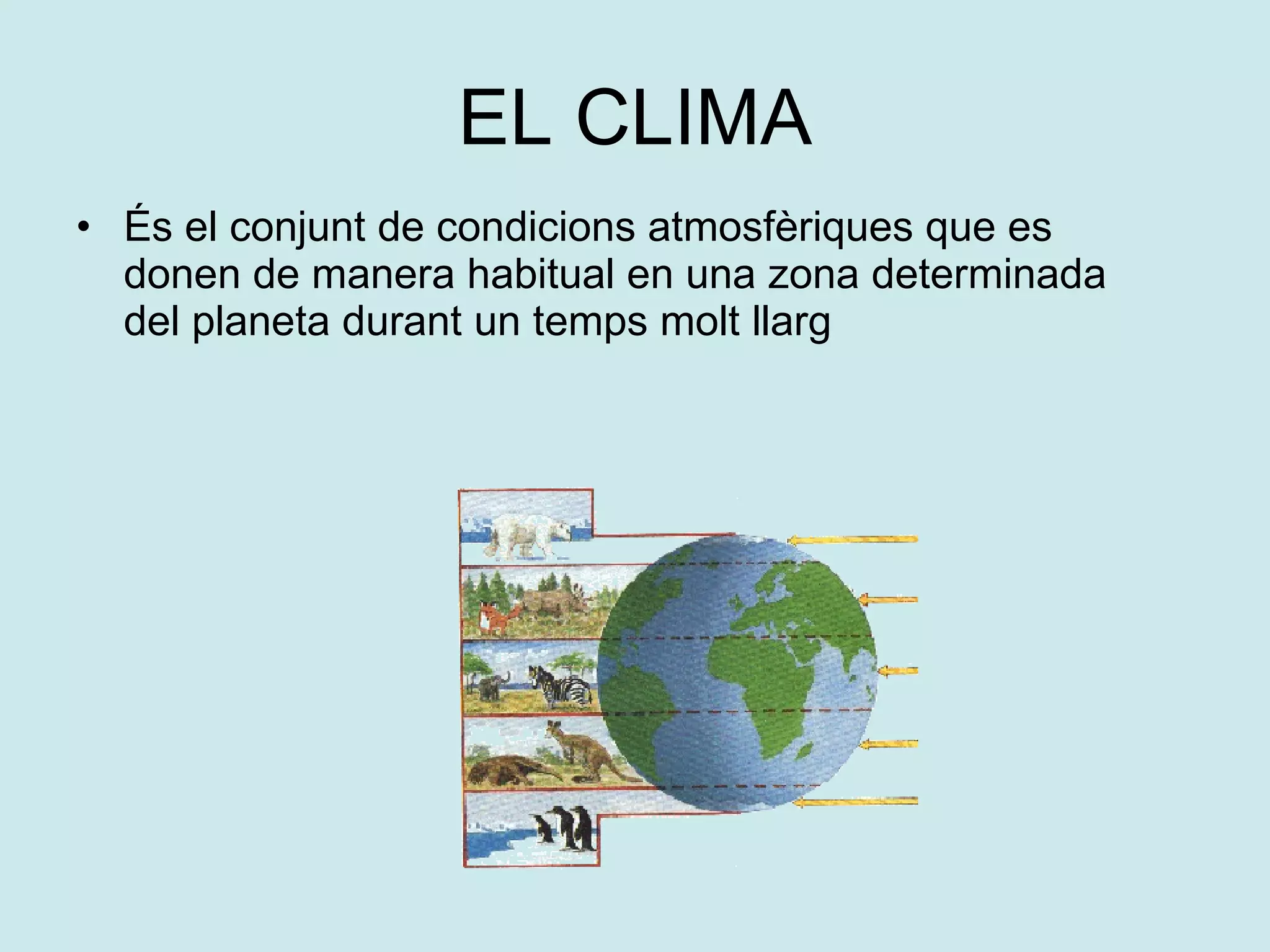 EL CLIMA

• És el conjunt de condicions atmosfèriques que es donen de manera habitual en una zona determinada del planeta durant un temps molt llarg